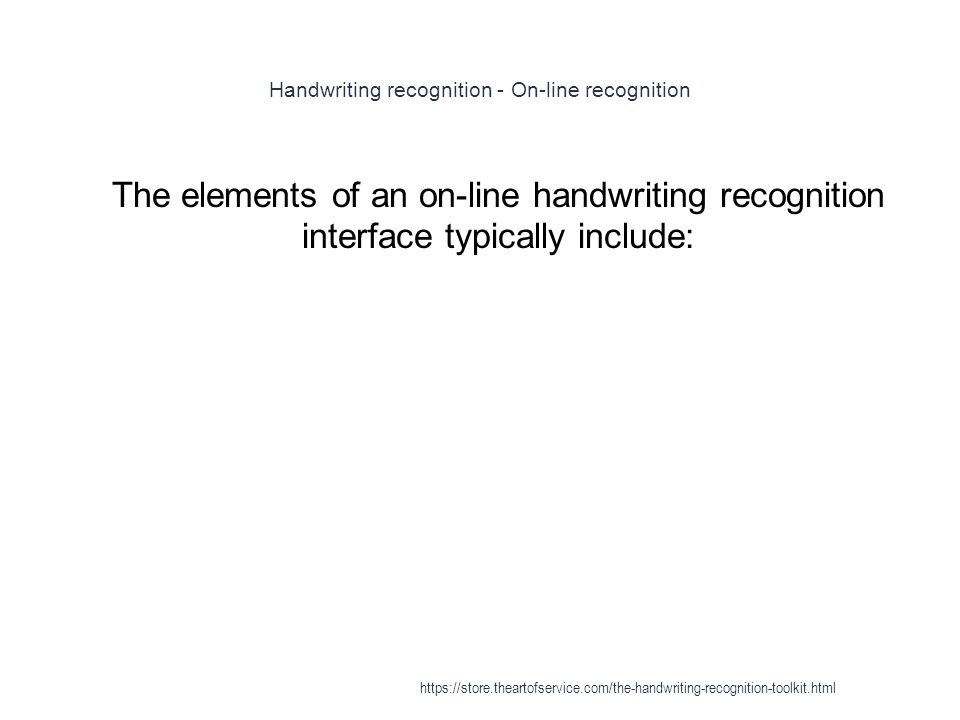 Handwriting recognition - On-line recognition

The elements of an on-line handwriting recognition interface typically include:

https://store.theartofservice.com/the-handwriting-recognition-toolkit.html